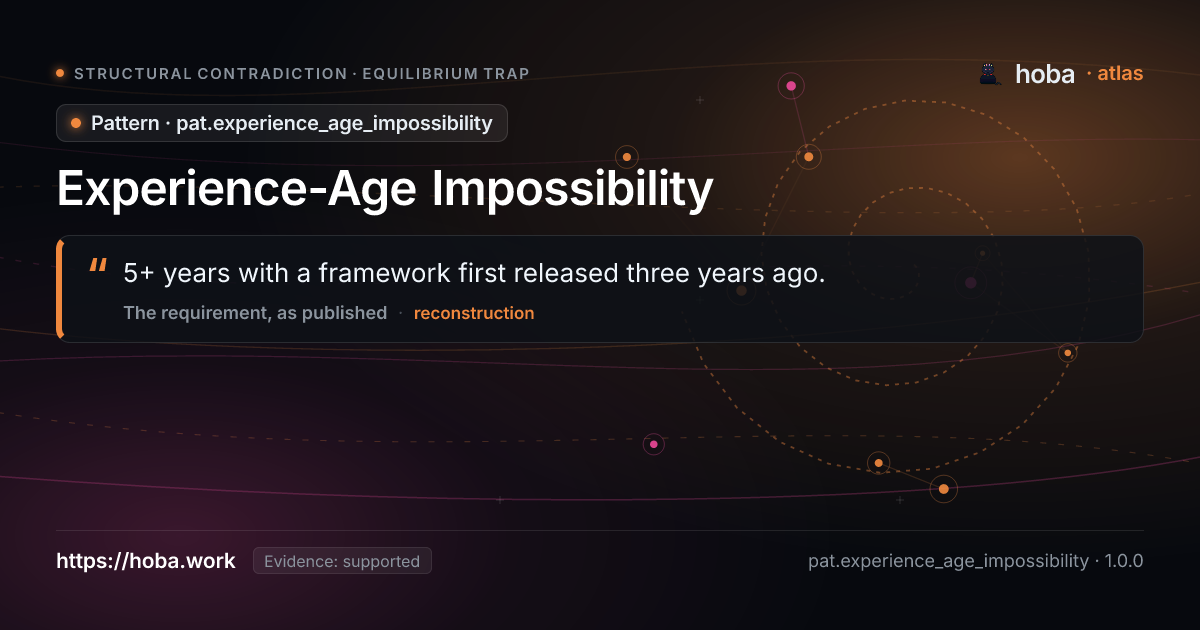 STRUCTURAL CONTRADICTION · EQUILIBRIUM TRAP

hoba · atlas

Pattern · pat.experience_age_impossibility

Experience-Age Impossibility

"

5+ years with a framework first released three years ago.

The requirement, as published · reconstruction

https://hoba.work

Evidence: supported

pat.experience_age_impossibility · 1.0.0